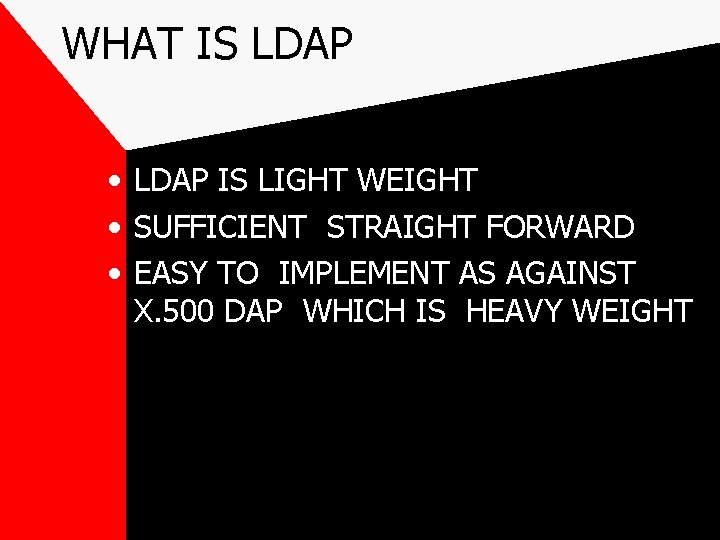 WHAT IS LDAP

• LDAP IS LIGHT WEIGHT
• SUFFICIENT STRAIGHT FORWARD
• EASY TO IMPLEMENT AS AGAINST X.500 DAP WHICH IS HEAVY WEIGHT